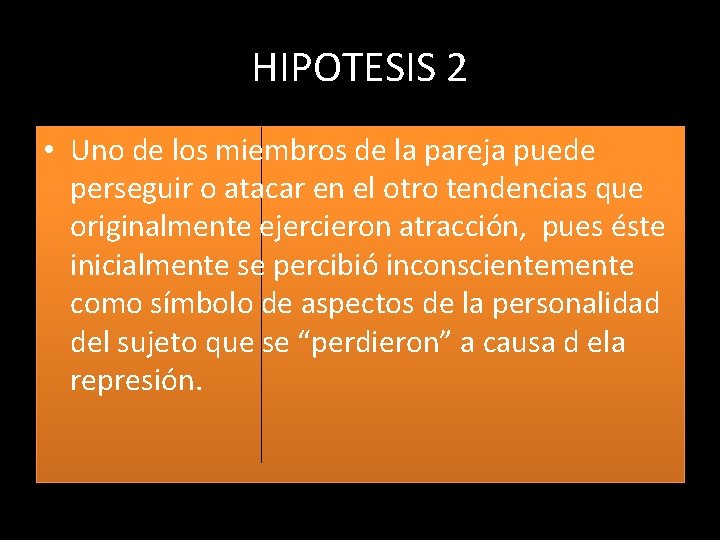 HIPOTESIS 2

• Uno de los miembros de la pareja puede perseguir o atacar en el otro tendencias que originalmente ejercieron atracción, pues éste inicialmente se percibió inconscientemente como símbolo de aspectos de la personalidad del sujeto que se “perdieron” a causa d ela represión.